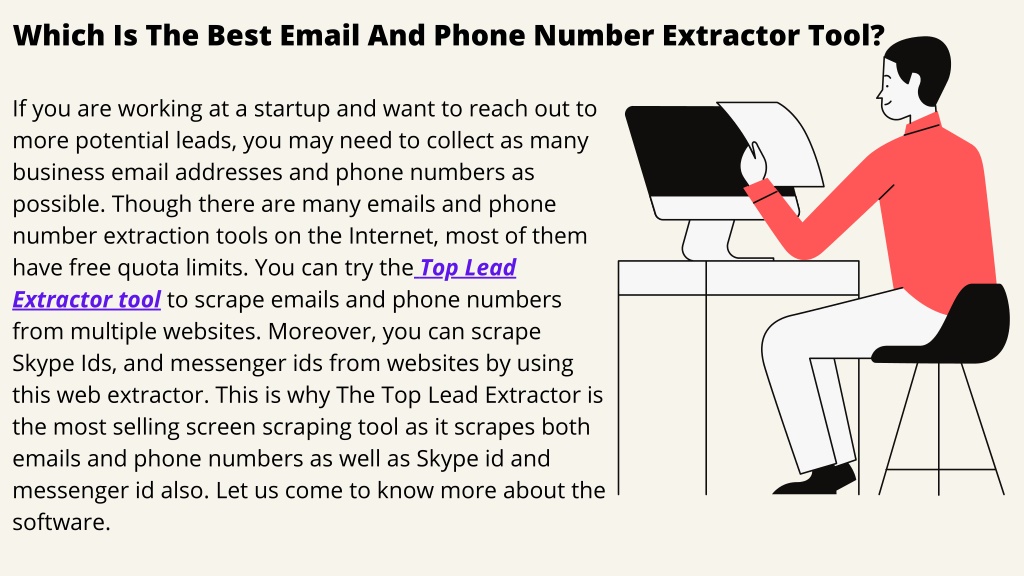 Which Is The Best Email And Phone Number Extractor Tool?

If you are working at a startup and want to reach out to more potential leads, you may need to collect as many business email addresses and phone numbers as possible. Though there are many emails and phone number extraction tools on the Internet, most of them have free quota limits. You can try the Top Lead Extractor tool to scrape emails and phone numbers from multiple websites. Moreover, you can scrape Skype Ids, and messenger ids from websites by using this web extractor. This is why The Top Lead Extractor is the most selling screen scraping tool as it scrapes both emails and phone numbers as well as Skype id and messenger id also. Let us come to know more about the software.